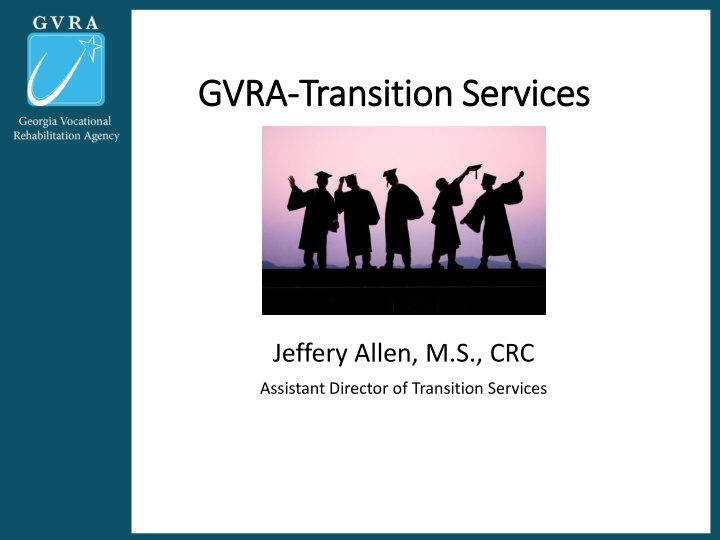 GVRA

Georgia Vocational Rehabilitation Agency

GVRA-Transition Services

Jeffery Allen, M.S., CRC

Assistant Director of Transition Services